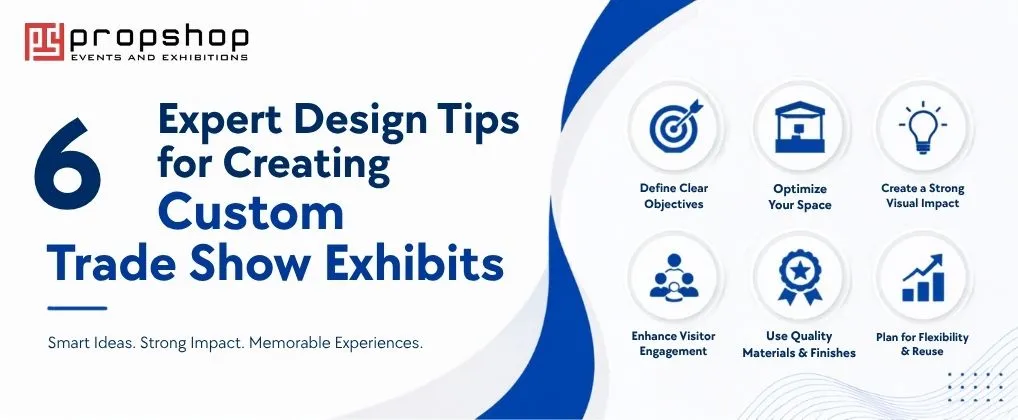 propshop
EVENTS AND EXHIBITIONS

6 Expert Design Tips for Creating Custom Trade Show Exhibits

Smart Ideas. Strong Impact. Memorable Experiences.

Define Clear Objectives

Optimize Your Space

Create a Strong Visual Impact

Enhance Visitor Engagement

Use Quality Materials & Finishes

Plan for Flexibility & Reuse